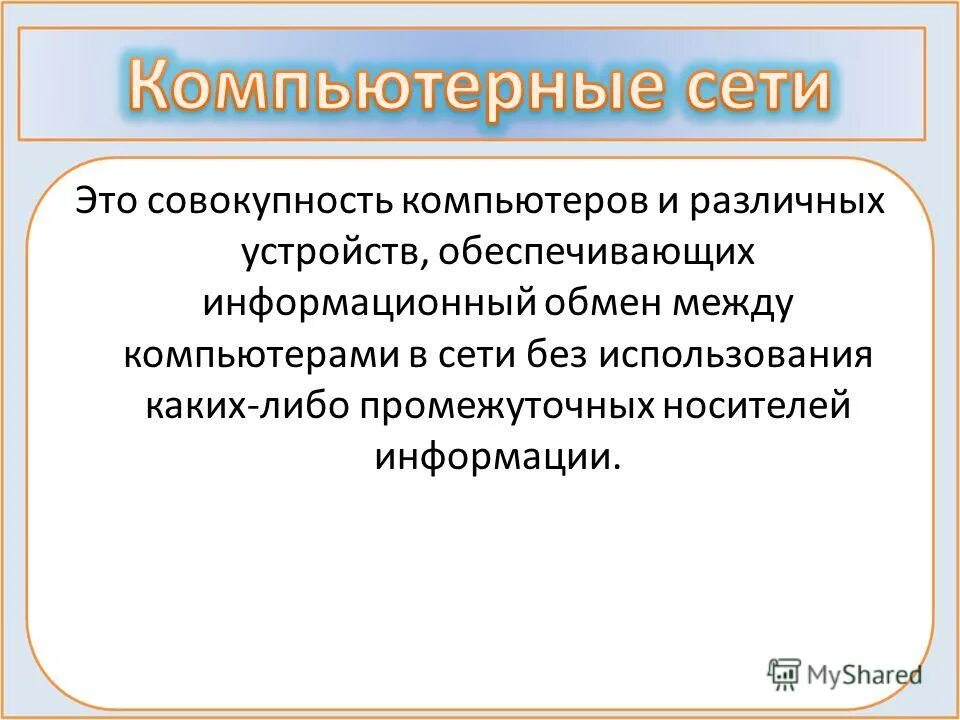 Компьютерные сети

Это совокупность компьютеров и различных устройств, обеспечивающих информационный обмен между компьютерами в сети без использования каких-либо промежуточных носителей информации.

MyShared